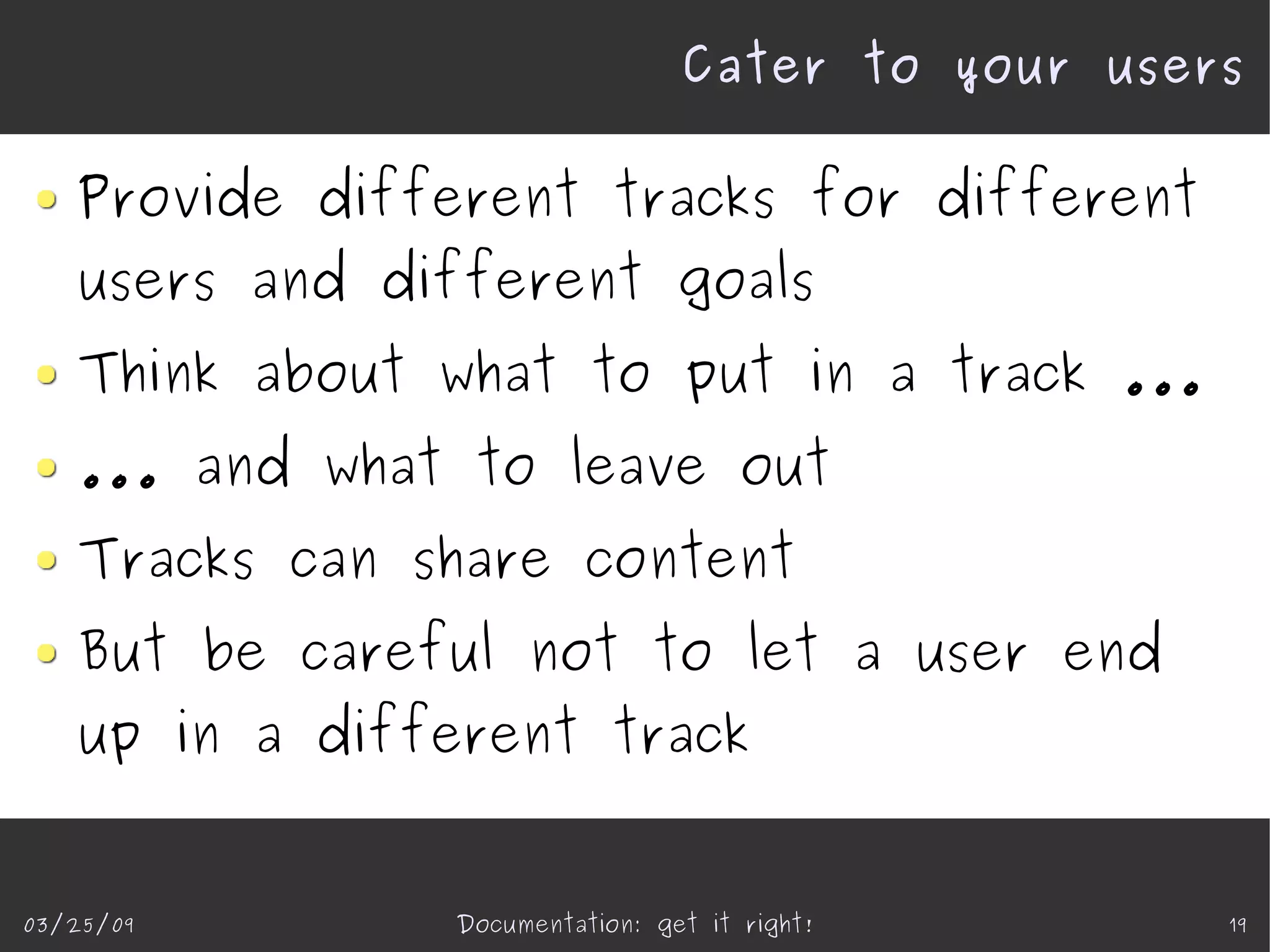 Cater to your users

- Provide different tracks for different users and different goals
- Think about what to put in a track ...
- ... and what to leave out
- Tracks can share content
- But be careful not to let a user end up in a different track

03/25/09

Documentation: get it right!

19